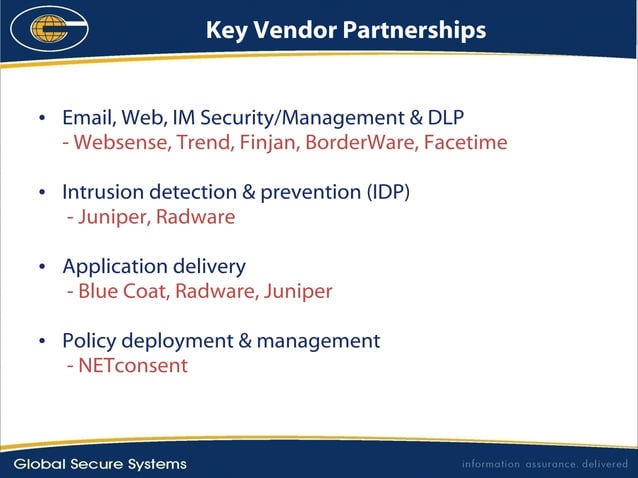 Key Vendor Partnerships

• Email, Web, IM Security/Management & DLP
- Websense, Trend, Finjan, BorderWare, Facetime

• Intrusion detection & prevention (IDP)
- Juniper, Radware

• Application delivery
- Blue Coat, Radware, Juniper

• Policy deployment & management
- NETconsent

Global Secure Systems

information assurance. delivered